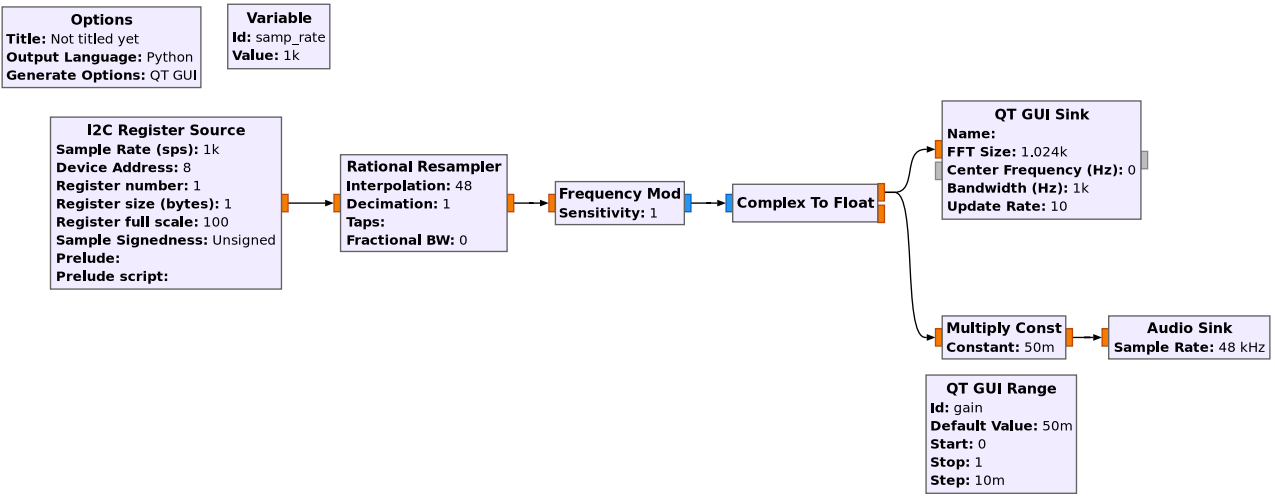 Options
Title: Not titled yet
Output Language: Python
Generate Options: QT GUI

Variable
Id: samp_rate
Value: 1k

I2C Register Source
Sample Rate (sps): 1k
Device Address: 8
Register number: 1
Register size (bytes): 1
Register full scale: 100
Sample Signedness: Unsigned
Prelude:
Prelude script:

Rational Resampler
Interpolation: 48
Decimation: 1
Taps:
Fractional BW: 0

Frequency Mod
Sensitivity: 1

Complex To Float

QT GUI Sink
Name:
FFT Size: 1.024k
Center Frequency (Hz): 0
Bandwidth (Hz): 1k
Update Rate: 10

Multiply Const
Constant: 50m

Audio Sink
Sample Rate: 48 kHz

QT GUI Range
Id: gain
Default Value: 50m
Start: 0
Stop: 1
Step: 10m